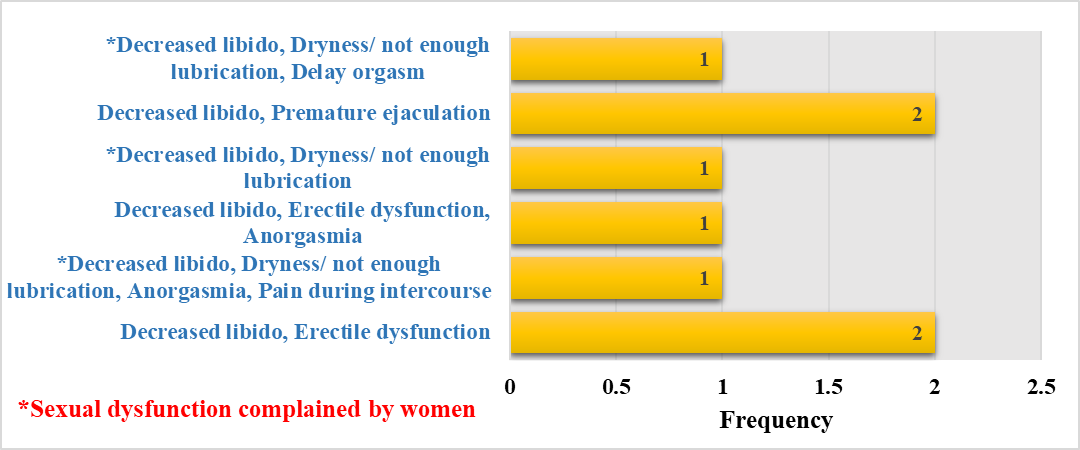 *Decreased libido, Dryness/ not enough lubrication, Delay orgasm
1
Decreased libido, Premature ejaculation
2
*Decreased libido, Dryness/ not enough lubrication
1
Decreased libido, Erectile dysfunction, Anorgasmia
1
*Decreased libido, Dryness/ not enough lubrication, Anorgasmia, Pain during intercourse
1
Decreased libido, Erectile dysfunction
2

0
0.5
1
1.5
2
2.5
Frequency

*Sexual dysfunction complained by women